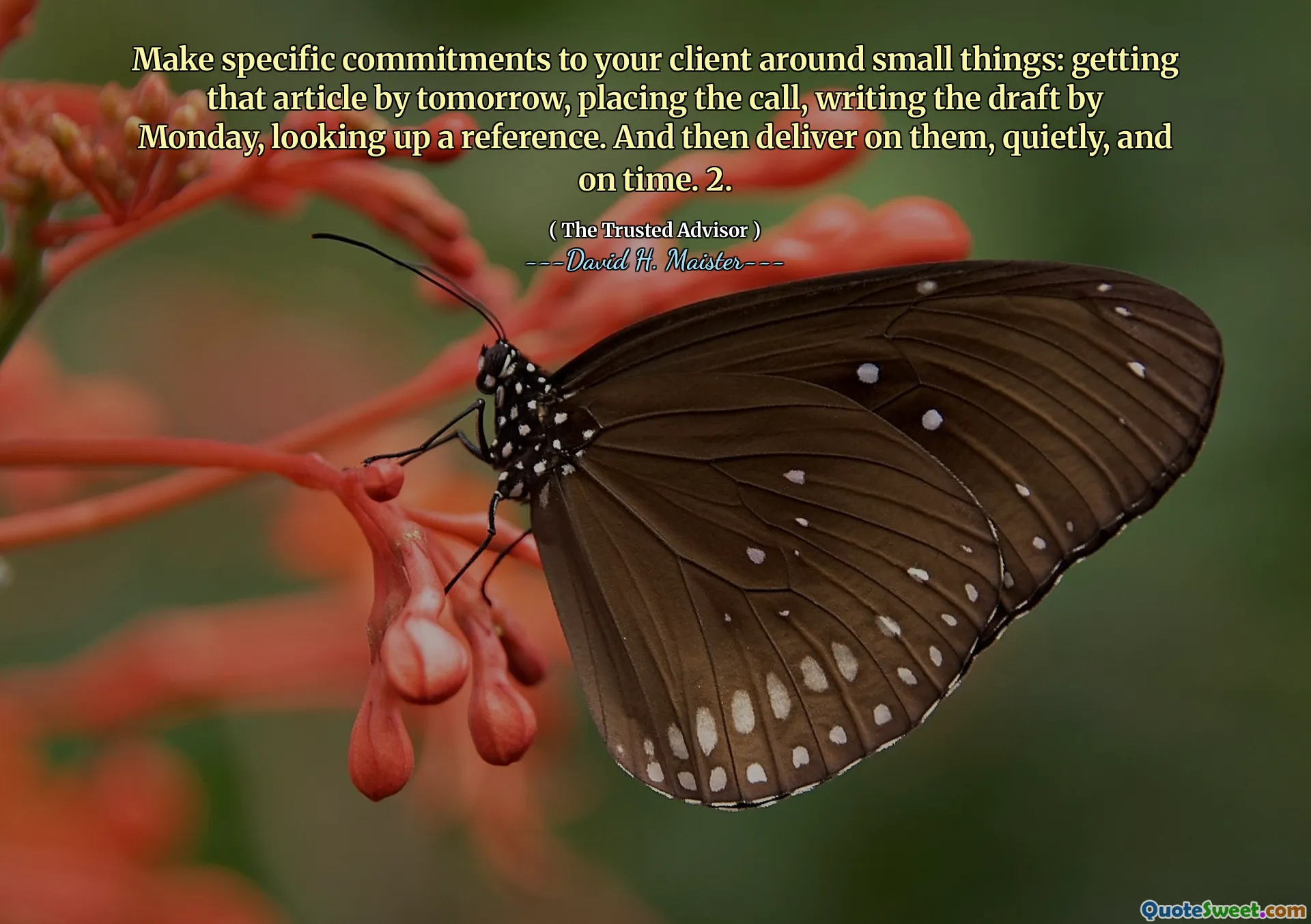 Make specific commitments to your client around small things: getting that article by tomorrow, placing the call, writing the draft by Monday, looking up a reference. And then deliver on them, quietly, and on time. 2.

( The Trusted Advisor )

---David H. Maister---

QuoteSweet.com